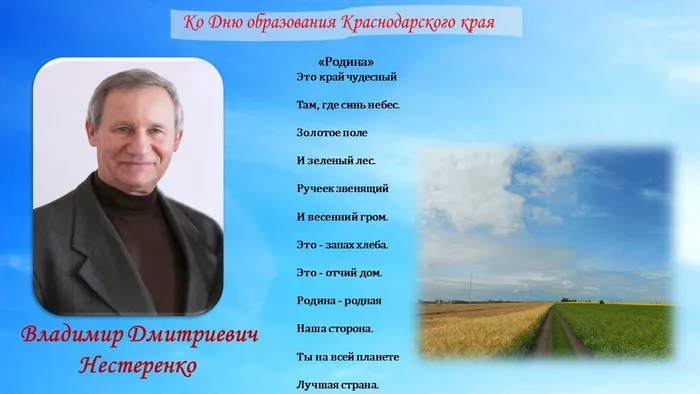 Ко Дню образования Краснодарского края

«Родина»
Это край чудесный
Там, где синь небес.
Золотое поле
И зеленый лес.
Ручеек звенящий
И весенний гром.
Это - запах хлеба.
Это - отчий дом.
Родина - родная
Наша сторона.
Ты на всей планете
Лучшая страна.

Владимир Дмитриевич Нестеренко